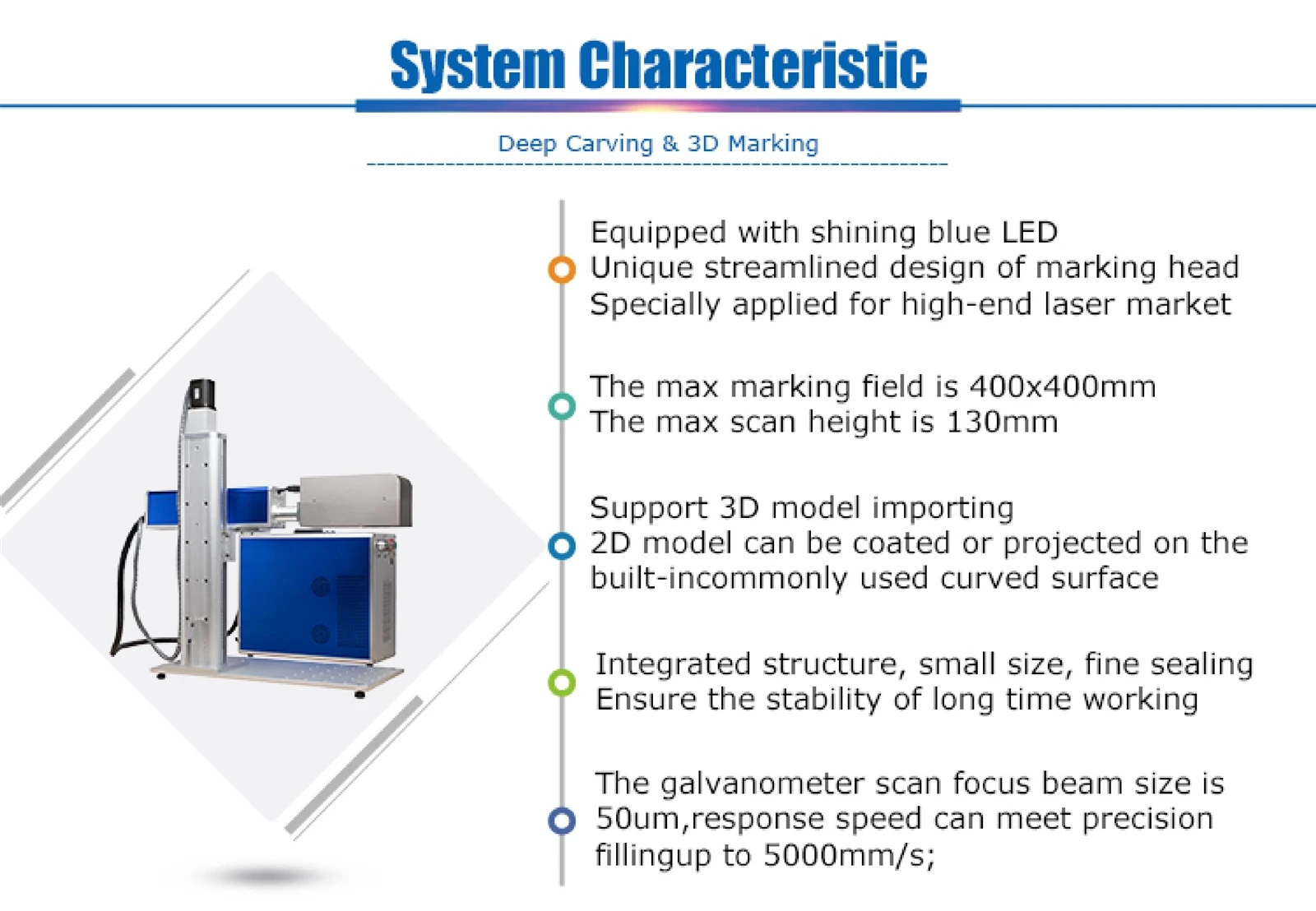 System Characteristic

Deep Carving & 3D Marking

Equipped with shining blue LED
Unique streamlined design of marking head
Specially applied for high-end laser market

The max marking field is 400x400mm
The max scan height is 130mm

Support 3D model importing
2D model can be coated or projected on the built-incommonly used curved surface

Integrated structure, small size, fine sealing
Ensure the stability of long time working

The galvanometer scan focus beam size is 50um,response speed can meet precision fillingup to 5000mm/s;